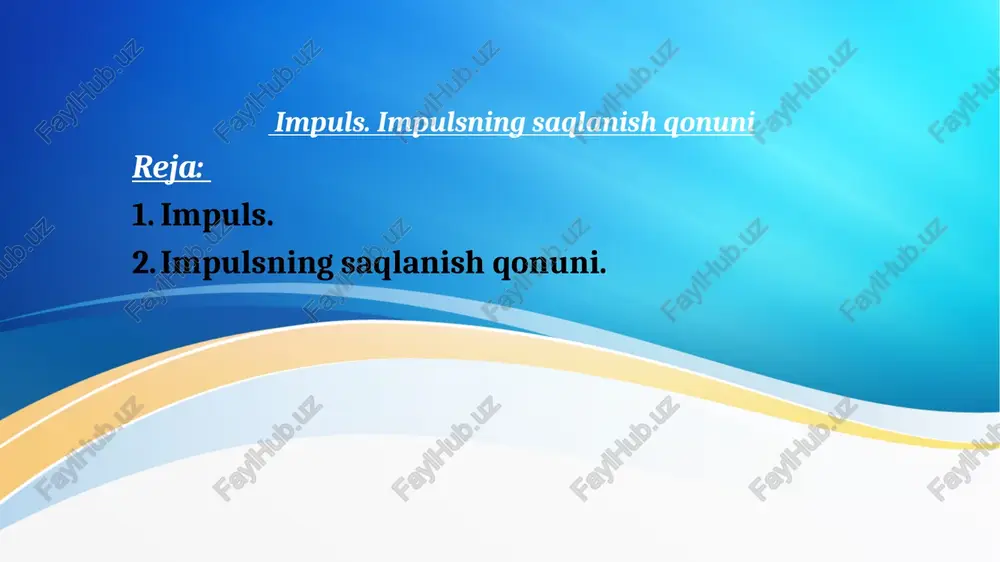 Impuls. Impulsning saqlanish qonuni

Reja:

1. Impuls.

2. Impulsning saqlanish qonuni.

FaylHub.uz